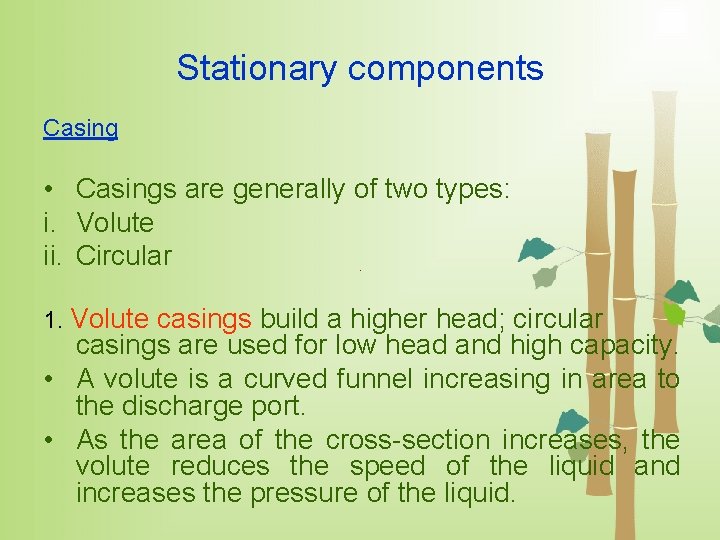 Stationary components

Casing

• Casings are generally of two types:
i. Volute
ii. Circular

1. Volute casings build a higher head; circular casings are used for low head and high capacity.
• A volute is a curved funnel increasing in area to the discharge port.
• As the area of the cross-section increases, the volute reduces the speed of the liquid and increases the pressure of the liquid.